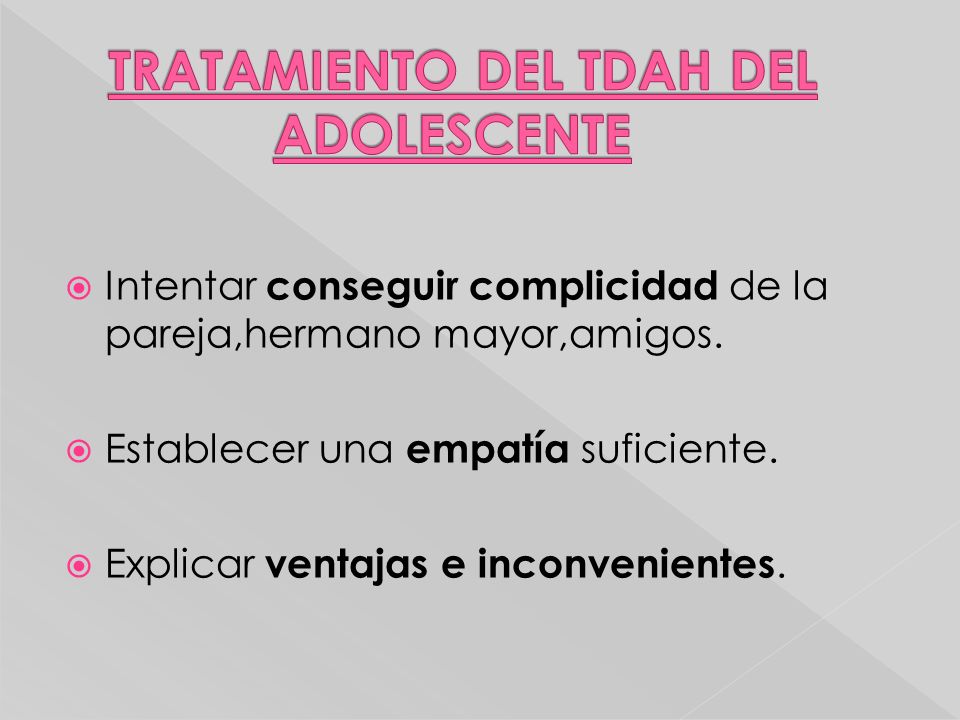 TRATAMIENTO DEL TDAH DEL ADOLESCENTE

Intentar conseguir complicidad de la pareja,hermano mayor,amigos.

Establecer una empatía suficiente.

Explicar ventajas e inconvenientes.